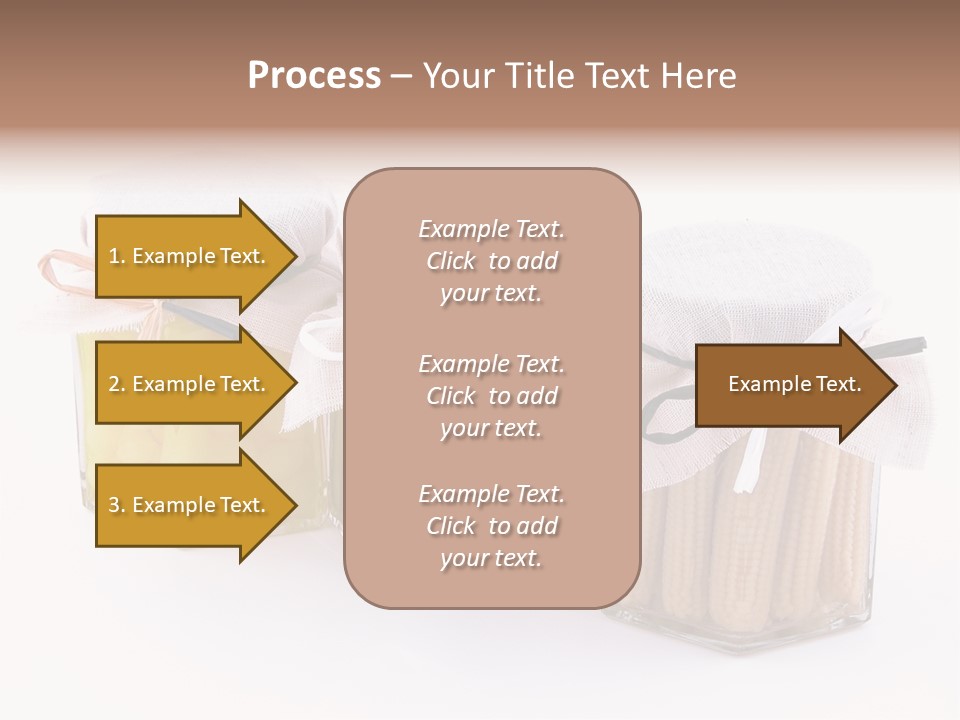 Process – Your Title Text Here

1. Example Text.

2. Example Text.

3. Example Text.

Example Text. Click to add your text.

Example Text. Click to add your text.

Example Text. Click to add your text.

Example Text.